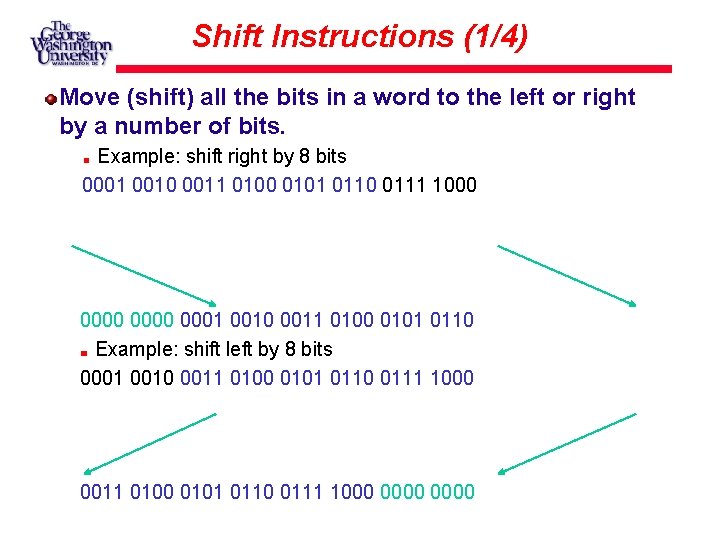 The George Washington University WASHINGTON DC

Shift Instructions (1/4)

Move (shift) all the bits in a word to the left or right by a number of bits.

Example: shift right by 8 bits

0001 0010 0011 0100 0101 0110 0111 1000

0000 0000 0001 0010 0011 0100 0101 0110

Example: shift left by 8 bits

0001 0010 0011 0100 0101 0110 0111 1000

0011 0100 0101 0110 0111 1000 0000 0000